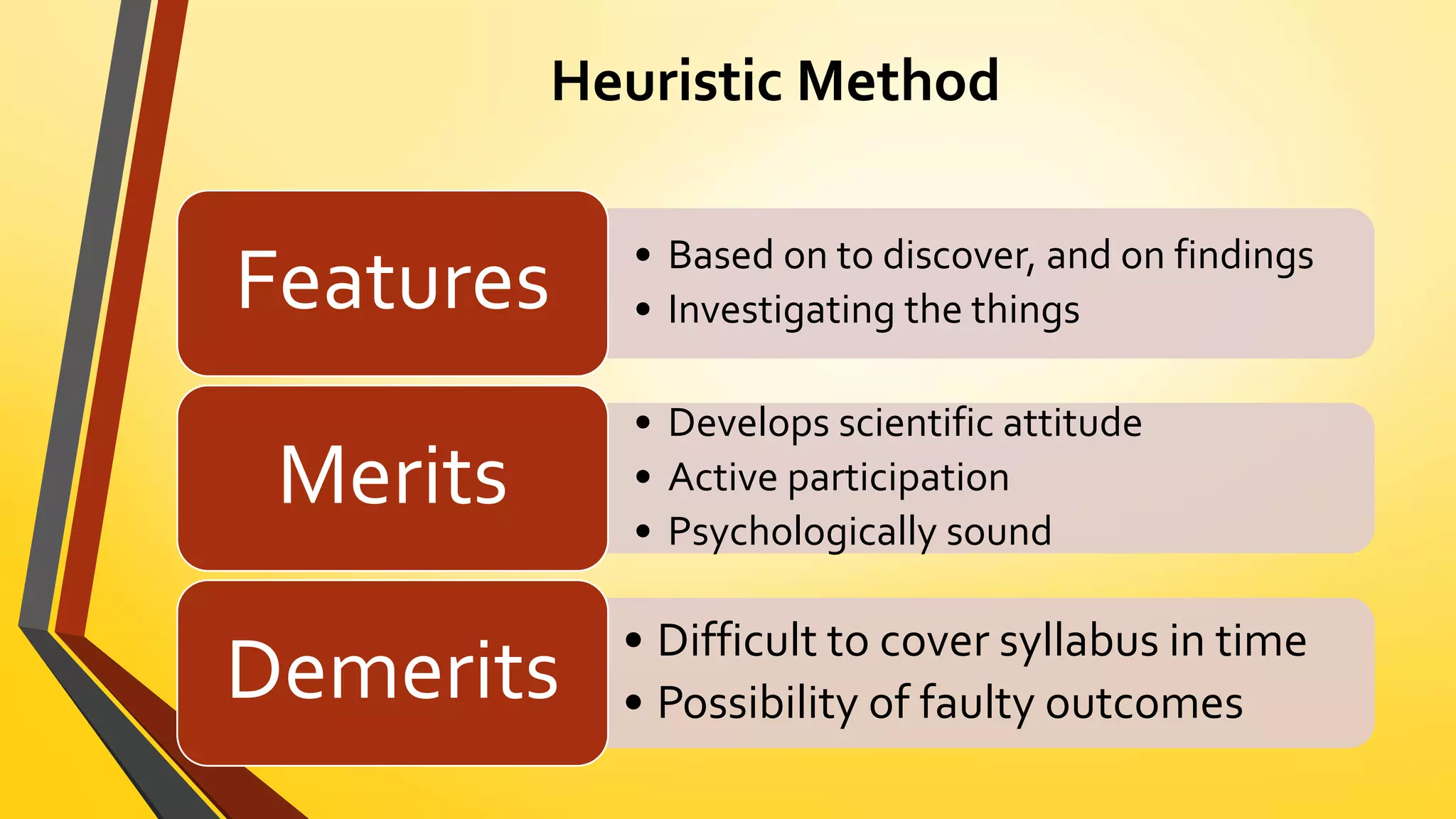 Heuristic Method

Features

• Based on to discover, and on findings
• Investigating the things

Merits

• Develops scientific attitude
• Active participation
• Psychologically sound

Demerits

• Difficult to cover syllabus in time
• Possibility of faulty outcomes